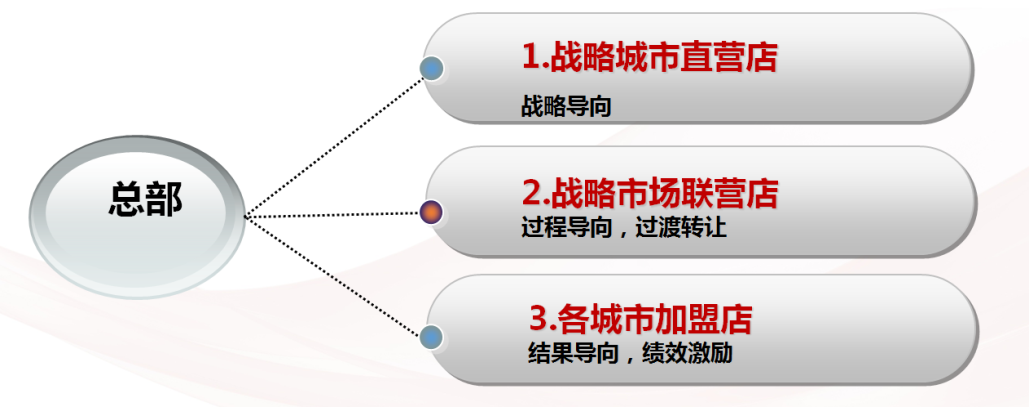 总部

1.战略城市直营店
战略导向

2.战略市场联营店
过程导向，过渡转让

3.各城市加盟店
结果导向，绩效激励